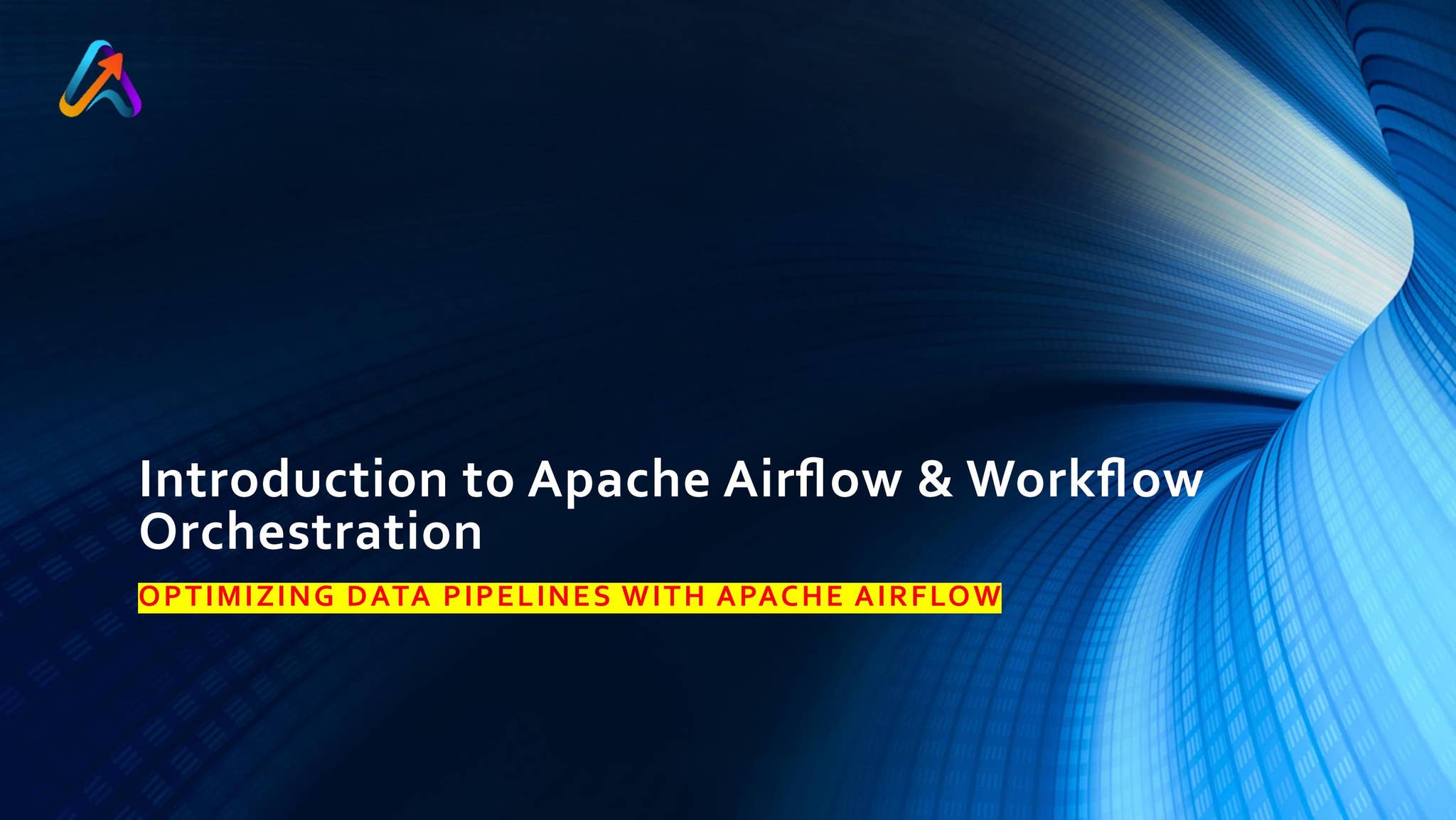 Introduction to Apache Airflow & Workflow Orchestration

OPTIMIZING DATA PIPELINES WITH APACHE AIRFLOW